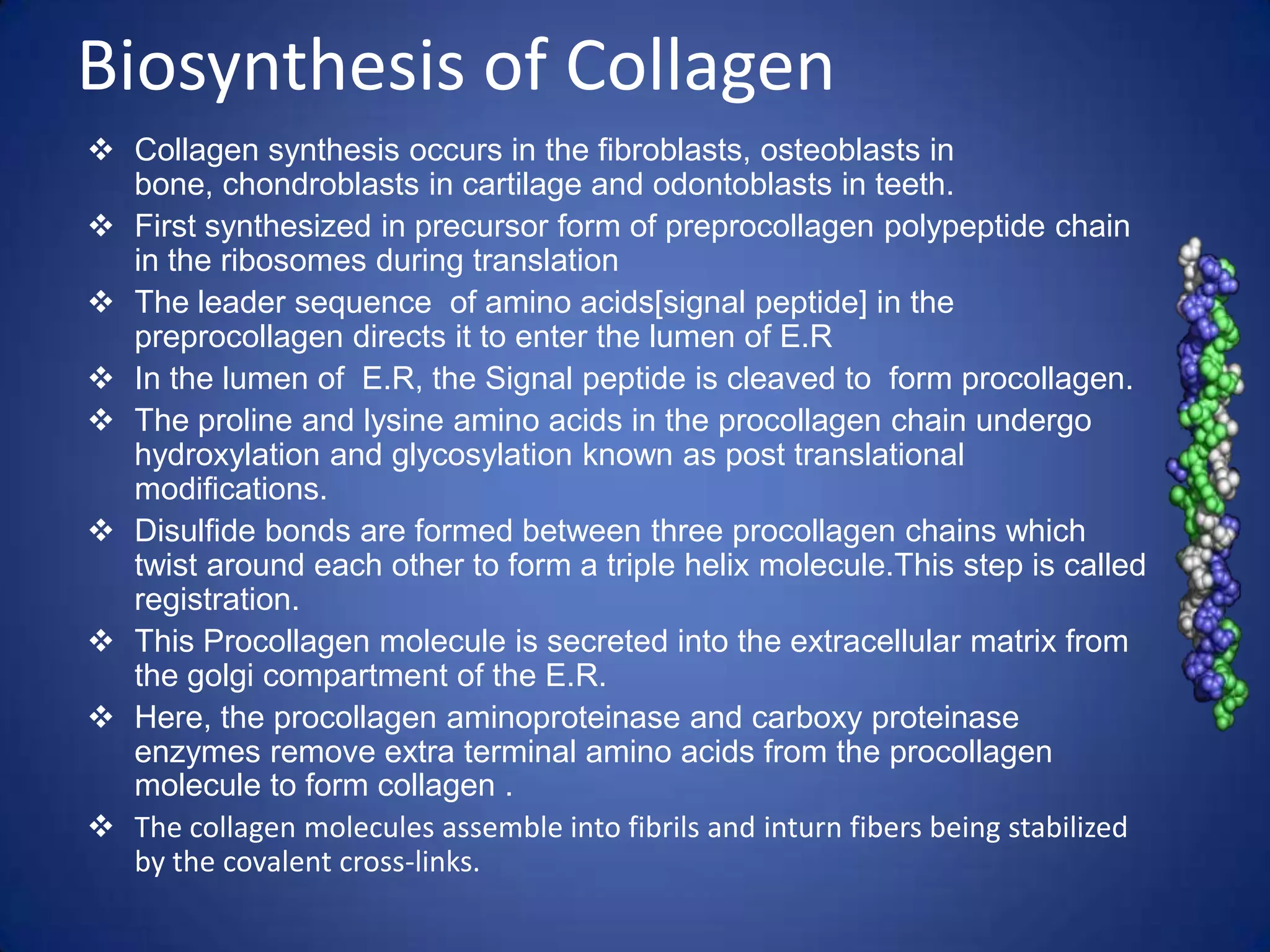 Biosynthesis of Collagen

❖ Collagen synthesis occurs in the fibroblasts, osteoblasts in bone, chondroblasts in cartilage and odontoblasts in teeth.

❖ First synthesized in precursor form of preprocollagen polypeptide chain in the ribosomes during translation

❖ The leader sequence of amino acids[signal peptide] in the preprocollagen directs it to enter the lumen of E.R

❖ In the lumen of E.R, the Signal peptide is cleaved to form procollagen.

❖ The proline and lysine amino acids in the procollagen chain undergo hydroxylation and glycosylation known as post translational modifications.

❖ Disulfide bonds are formed between three procollagen chains which twist around each other to form a triple helix molecule.This step is called registration.

❖ This Procollagen molecule is secreted into the extracellular matrix from the golgi compartment of the E.R.

❖ Here, the procollagen aminoproteinase and carboxy proteinase enzymes remove extra terminal amino acids from the procollagen molecule to form collagen .

❖ The collagen molecules assemble into fibrils and inturn fibers being stabilized by the covalent cross-links.